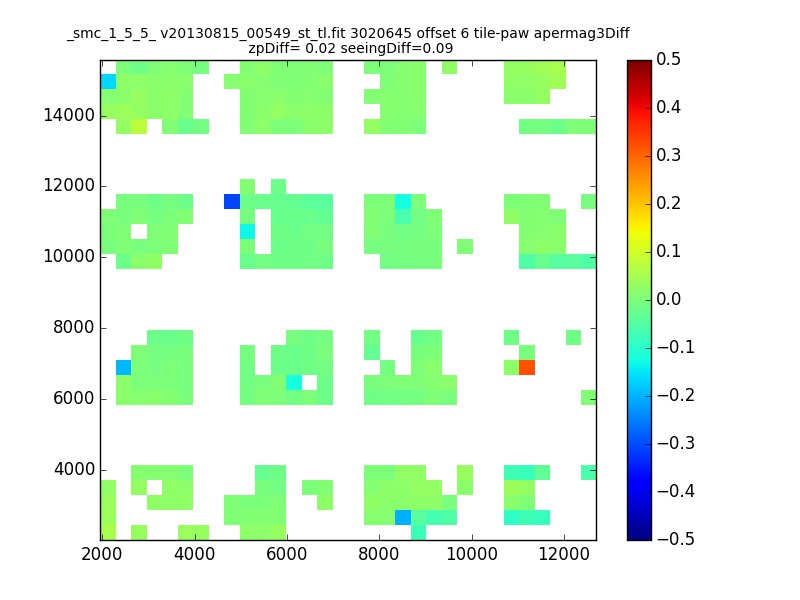 _smc_1_5_5_ v20130815_00549_st_tl.fit 3020645 offset 6 tile-paw apermag3Diff
zpDiff= 0.02 seeingDiff=0.09

14000
12000
10000
8000
6000
4000

2000 4000 6000 8000 10000 12000

0.5
0.4
0.3
0.2
0.1
0.0
−0.1
−0.2
−0.3
−0.4
−0.5